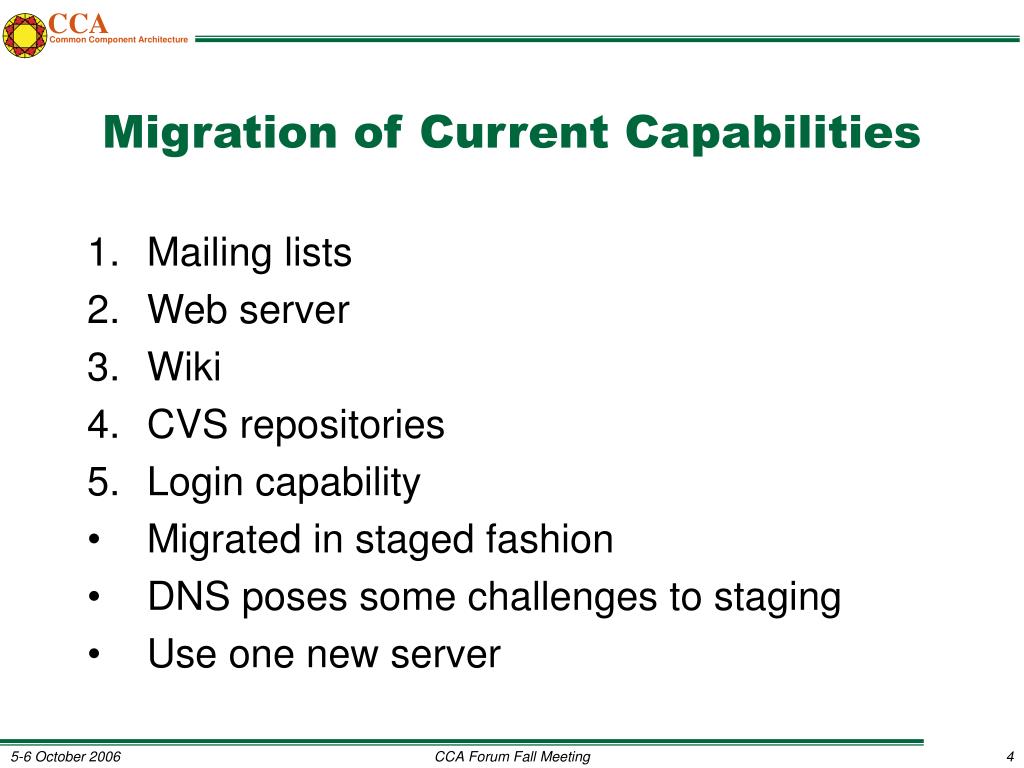 CCA
Common Component Architecture

Migration of Current Capabilities

1. Mailing lists
2. Web server
3. Wiki
4. CVS repositories
5. Login capability
• Migrated in staged fashion
• DNS poses some challenges to staging
• Use one new server

5-6 October 2006
CCA Forum Fall Meeting
4